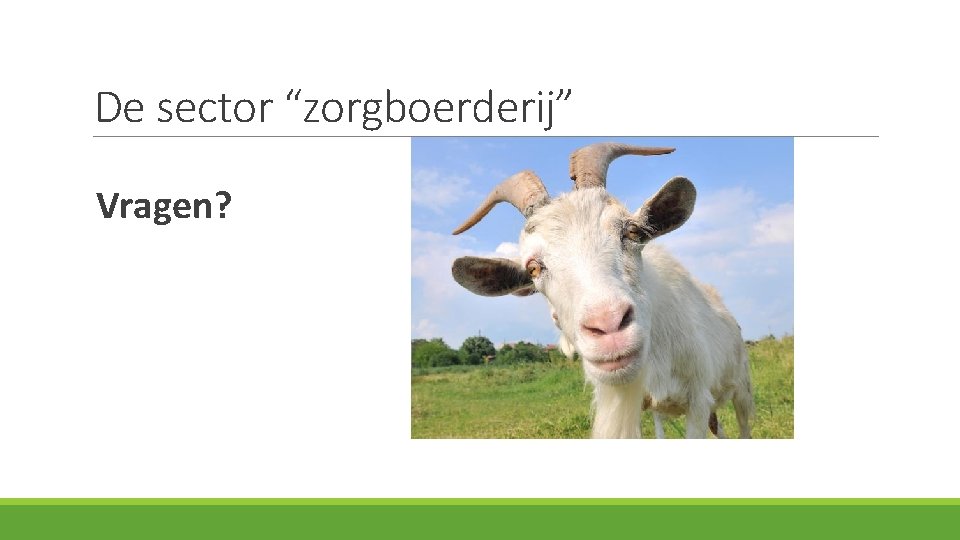 De sector “zorgboerderij”

Vragen?